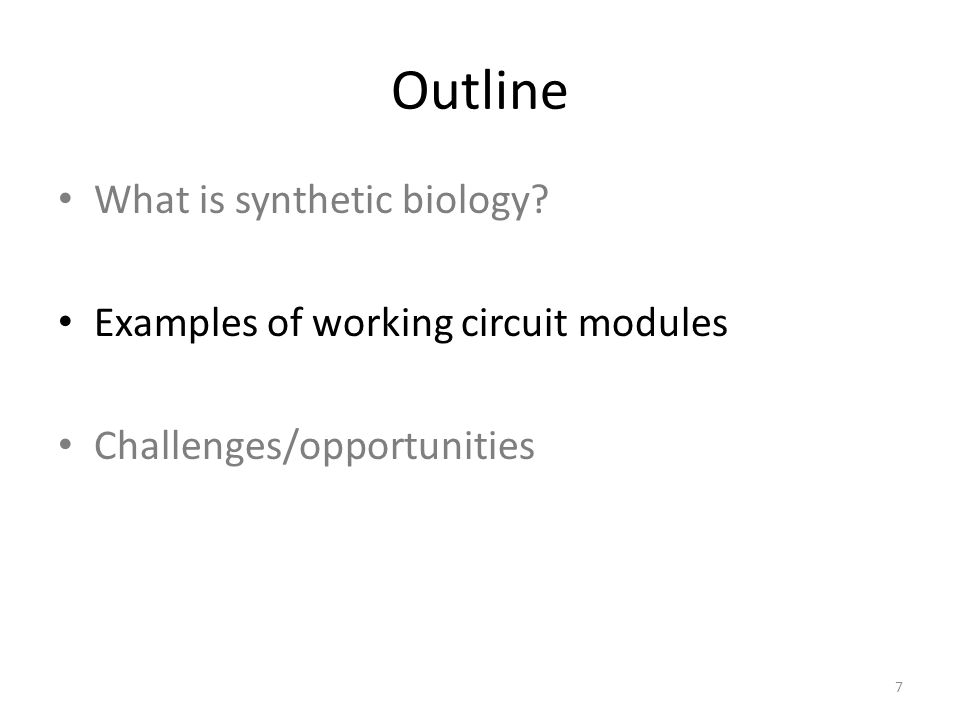 Outline

• What is synthetic biology?

• Examples of working circuit modules

• Challenges/opportunities

7